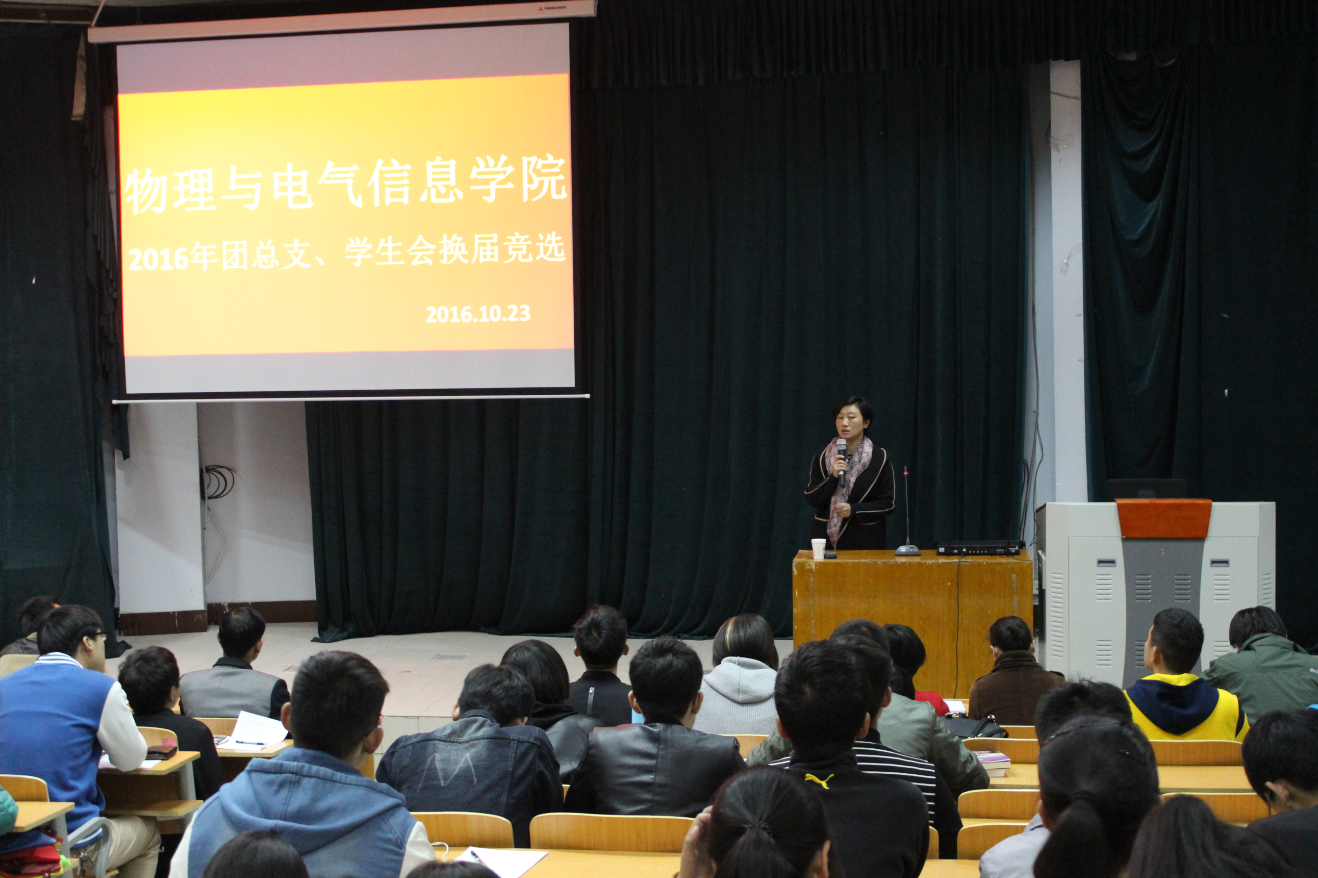 物理与电气信息学院

2016年团总支、学生会换届竞选

2016.10.23